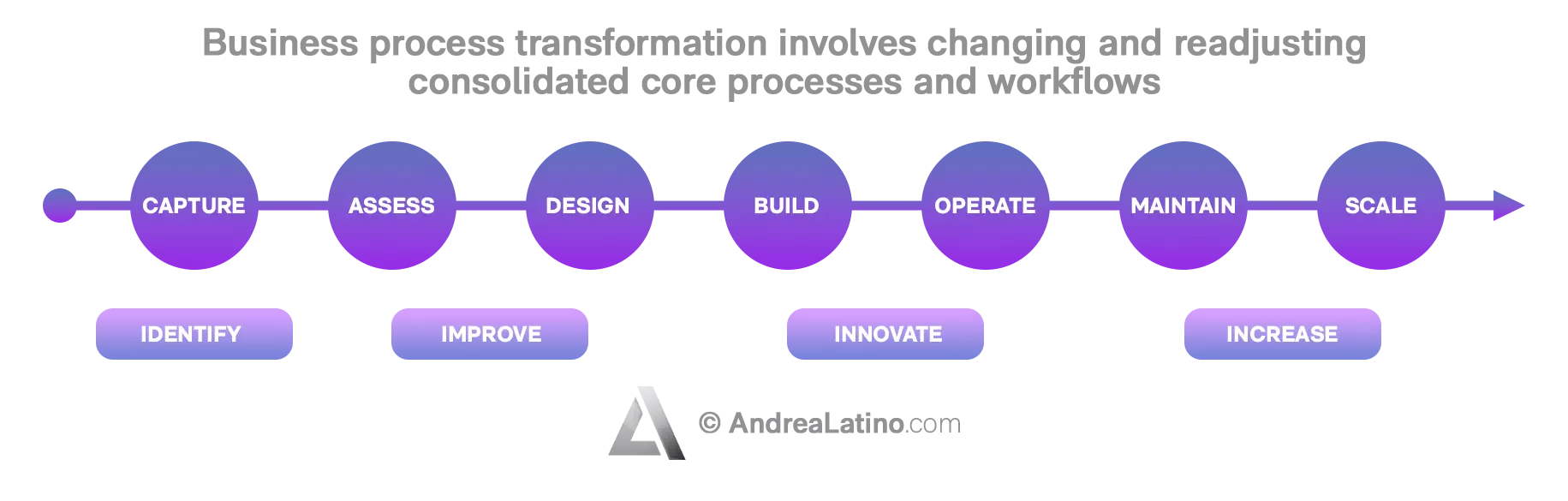 Business process transformation involves changing and readjusting consolidated core processes and workflows

CAPTURE

ASSESS

DESIGN

BUILD

OPERATE

MAINTAIN

SCALE

IDENTIFY

IMPROVE

INNOVATE

INCREASE

© AndreaLatino.com